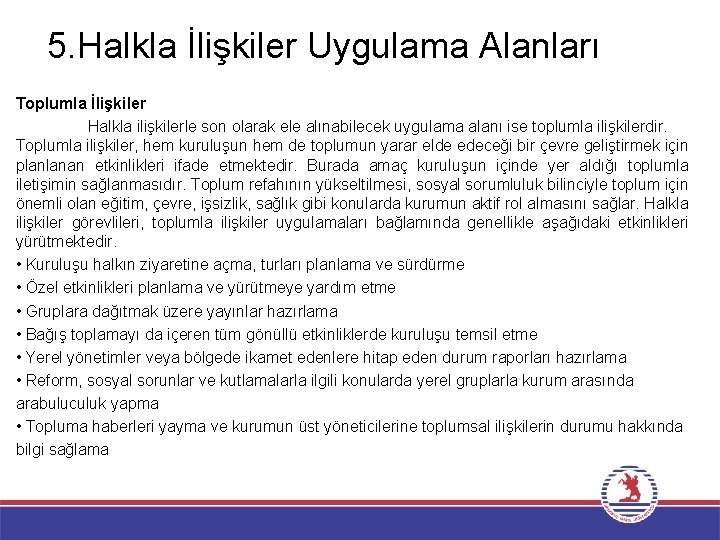 5.Halkla İlişkiler Uygulama Alanları

Toplumla İlişkiler

Halkla ilişkilerle son olarak ele alınabilecek uygulama alanı ise toplumla ilişkilerdir. Toplumla ilişkiler, hem kuruluşun hem de toplumun yarar elde edeceği bir çevre geliştirmek için planlanan etkinlikleri ifade etmektedir. Burada amaç kuruluşun içinde yer aldığı toplumla iletişimin sağlanmasıdır. Toplum refahının yükseltilmesi, sosyal sorumluluk bilinciyle toplum için önemli olan eğitim, çevre, işsizlik, sağlık gibi konularda kurumun aktif rol almasını sağlar. Halkla ilişkiler görevlileri, toplumla ilişkiler uygulamaları bağlamında genellikle aşağıdaki etkinlikleri yürütmektedir.

• Kuruluşu halkın ziyaretine açma, turları planlama ve sürdürme
• Özel etkinlikleri planlama ve yürütmeye yardım etme
• Gruplara dağıtmak üzere yayınlar hazırlama
• Bağış toplamayı da içeren tüm gönüllü etkinliklerde kuruluşu temsil etme
• Yerel yönetimler veya bölgede ikamet edenlere hitap eden durum raporları hazırlama
• Reform, sosyal sorunlar ve kutlamalarla ilgili konularda yerel gruplarla kurum arasında arabuluculuk yapma
• Topluma haberleri yayma ve kurumun üst yöneticilerine toplumsal ilişkilerin durumu hakkında bilgi sağlama